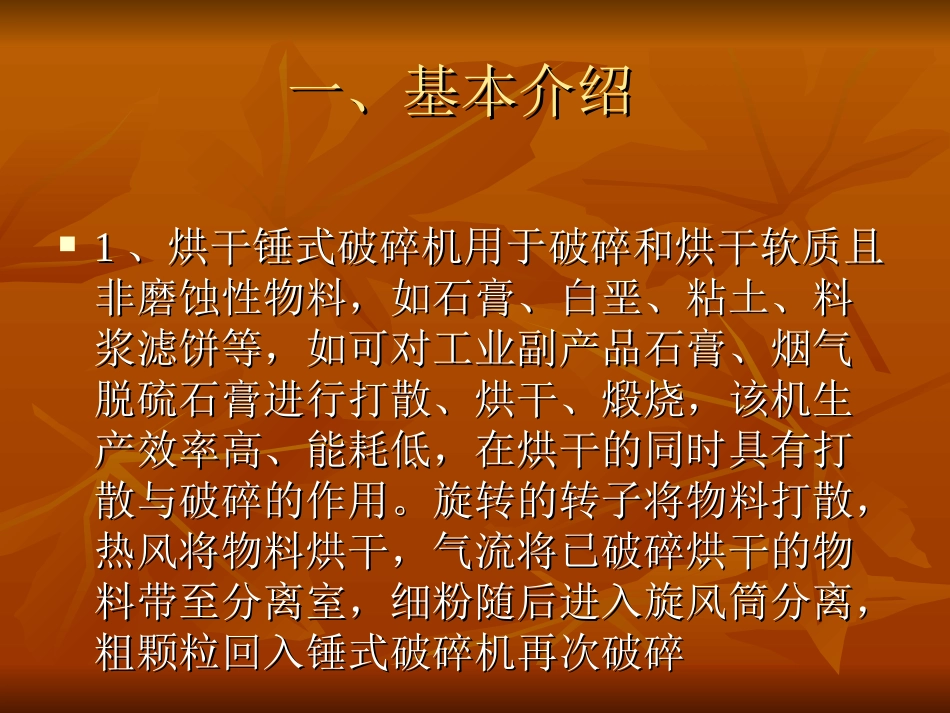 一、基本介绍

1、烘干锤式破碎机用于破碎和烘干软质且非磨蚀性物料，如石膏、白垩、粘土、料浆滤饼等，如可对工业副产品石膏、烟气脱硫石膏进行打散、烘干、煅烧，该机生产效率高、能耗低，在烘干的同时具有打散与破碎的作用。旋转的转子将物料打散，热风将物料烘干，气流将已破碎烘干的物料带至分离室，细粉随后进入旋风筒分离，粗颗粒回入锤式破碎机再次破碎